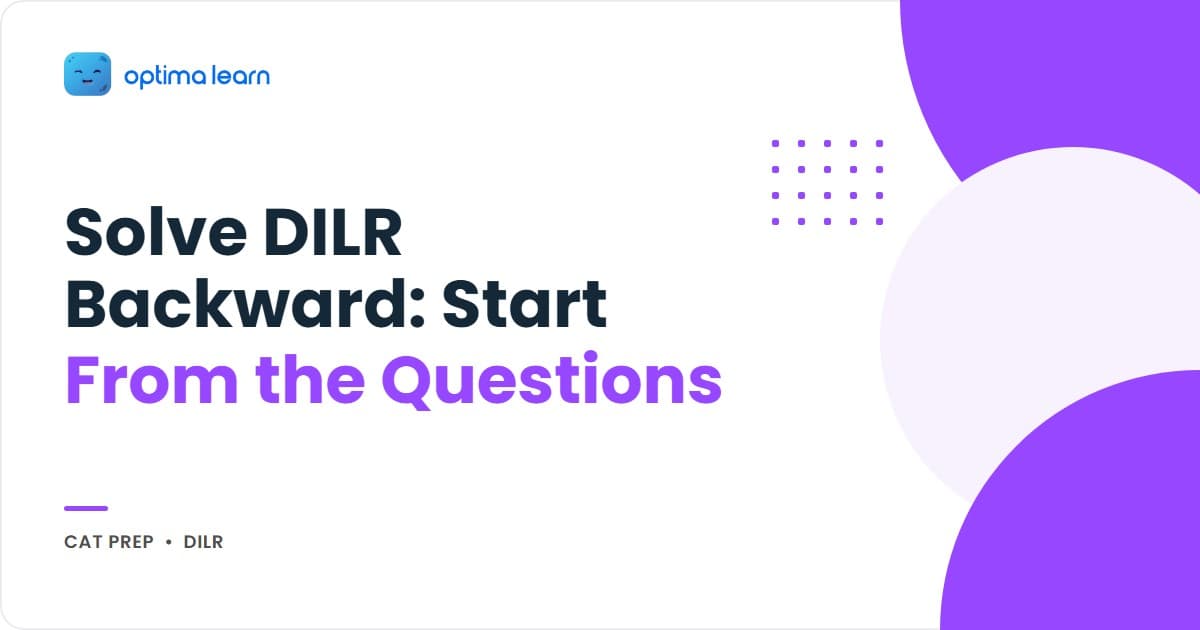 optima learn

Solve DILR Backward: Start From the Questions

CAT PREP • DILR